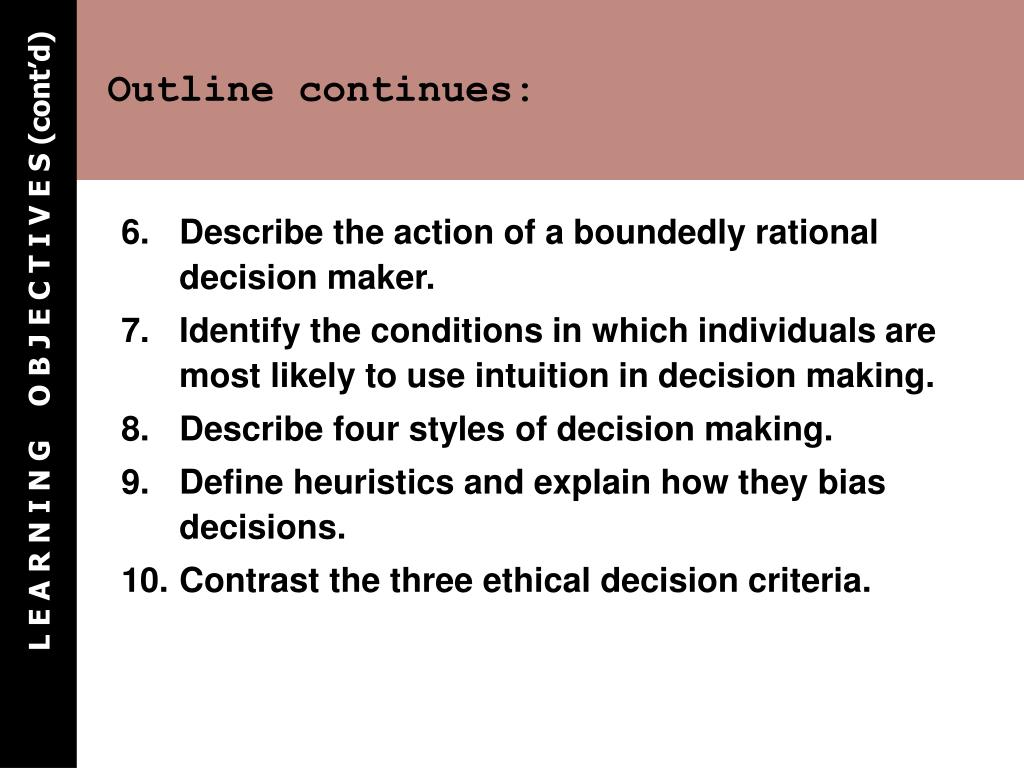 LEARNING OBJECTIVES (cont'd)

Outline continues:

6. Describe the action of a boundedly rational decision maker.
7. Identify the conditions in which individuals are most likely to use intuition in decision making.
8. Describe four styles of decision making.
9. Define heuristics and explain how they bias decisions.
10. Contrast the three ethical decision criteria.